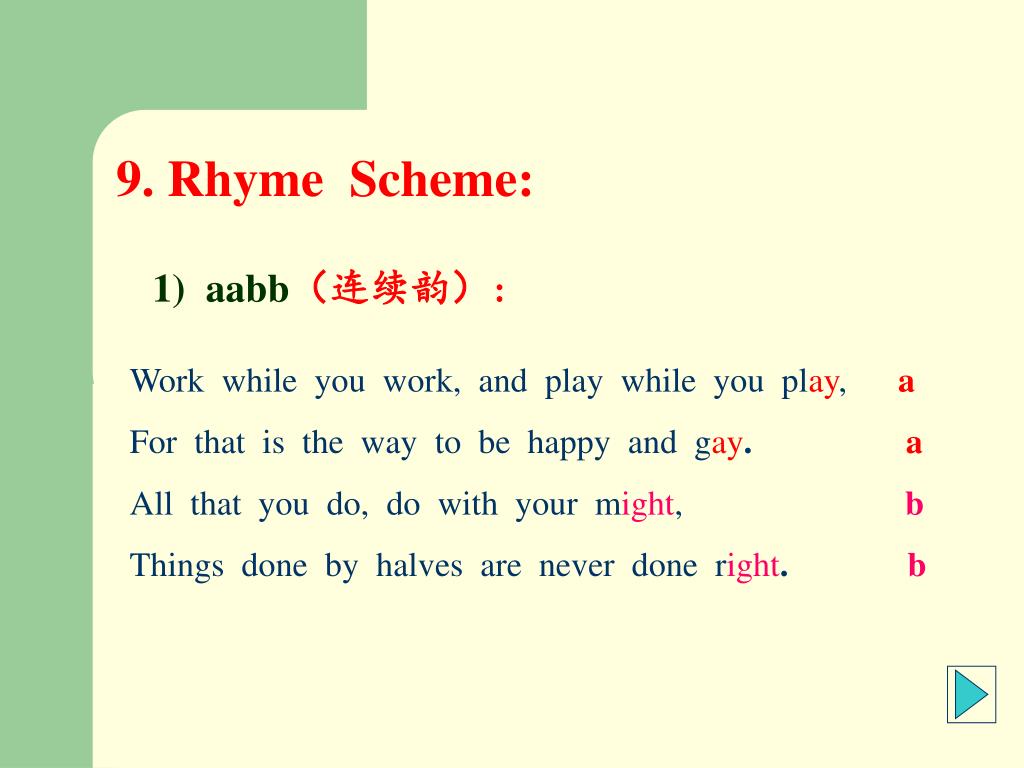 9. Rhyme Scheme:

1) aabb（连续韵）：

Work while you work, and play while you play, a

For that is the way to be happy and gay. a

All that you do, do with your might, b

Things done by halves are never done right. b